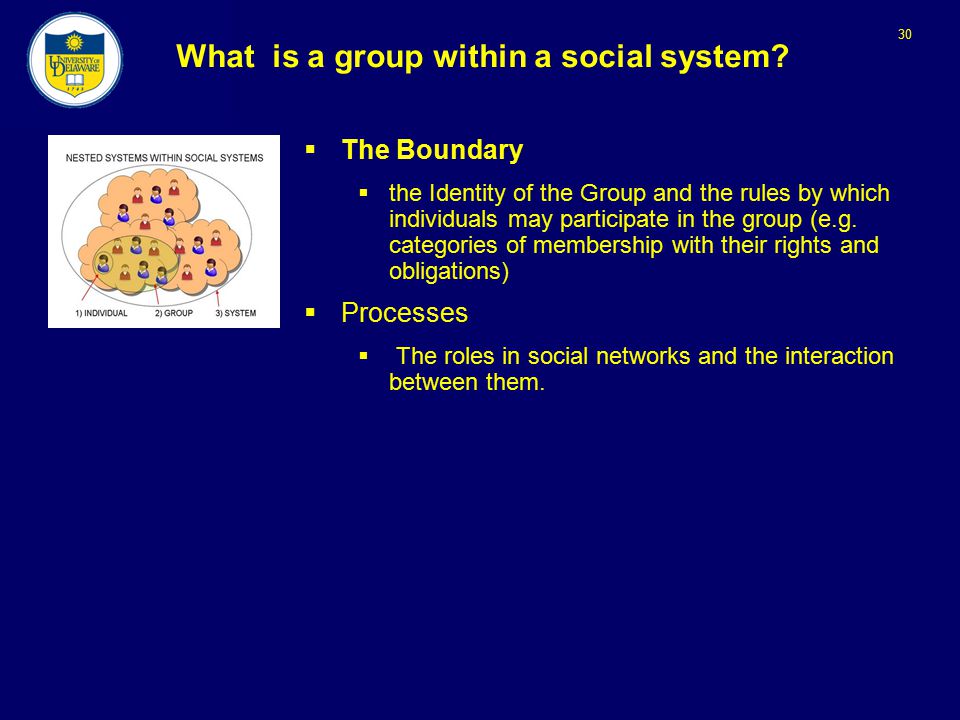 UNIVERSITY OF DELAWARE
1743

30

What is a group within a social system?

NESTED SYSTEMS WITHIN SOCIAL SYSTEMS

1) INDIVIDUAL 2) GROUP 3) SYSTEM

▪ The Boundary

▪ the Identity of the Group and the rules by which individuals may participate in the group (e.g. categories of membership with their rights and obligations)

▪ Processes

▪ The roles in social networks and the interaction between them.